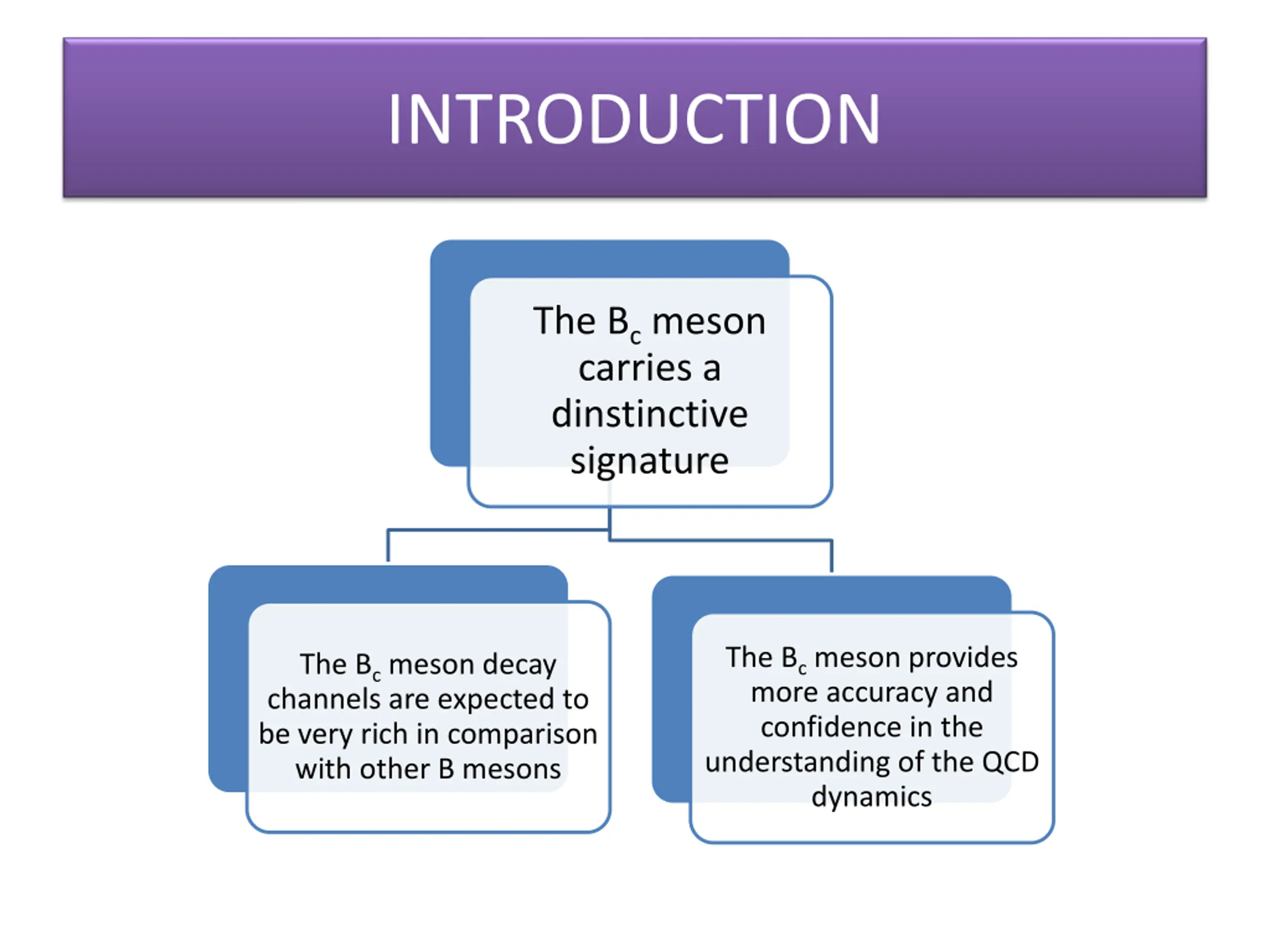 INTRODUCTION

The $B_c$ meson carries a dinstinctive signature

The $B_c$ meson decay channels are expected to be very rich in comparison with other B mesons

The $B_c$ meson provides more accuracy and confidence in the understanding of the QCD dynamics